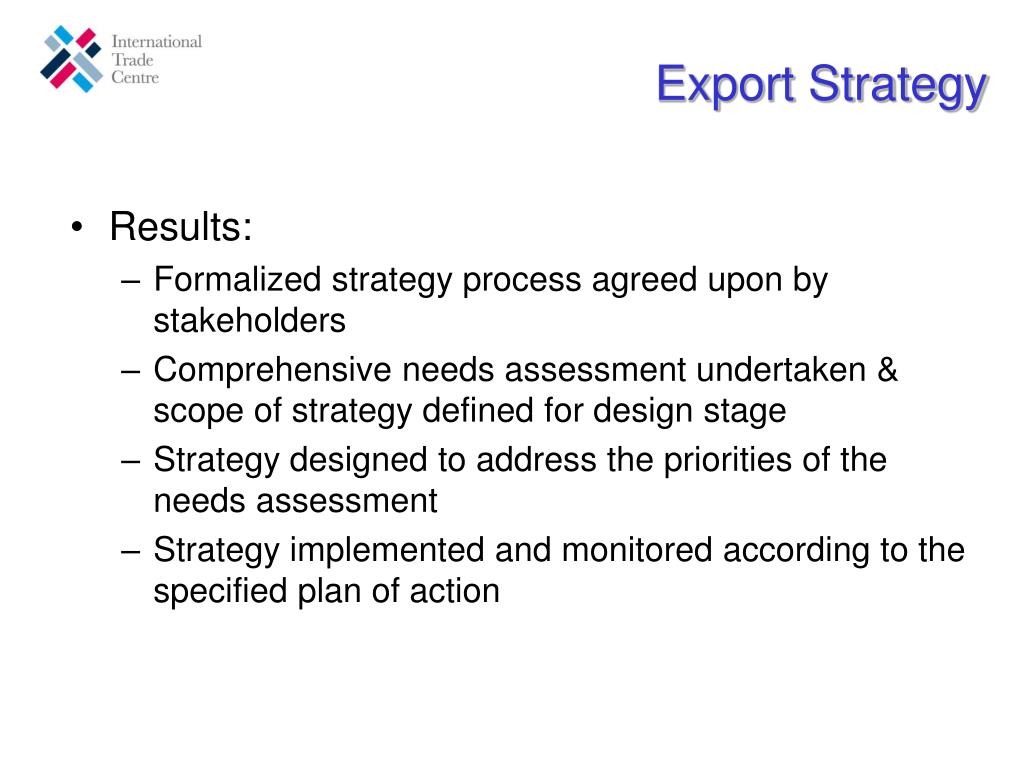 International Trade Centre

Export Strategy

• Results:
– Formalized strategy process agreed upon by stakeholders
– Comprehensive needs assessment undertaken & scope of strategy defined for design stage
– Strategy designed to address the priorities of the needs assessment
– Strategy implemented and monitored according to the specified plan of action